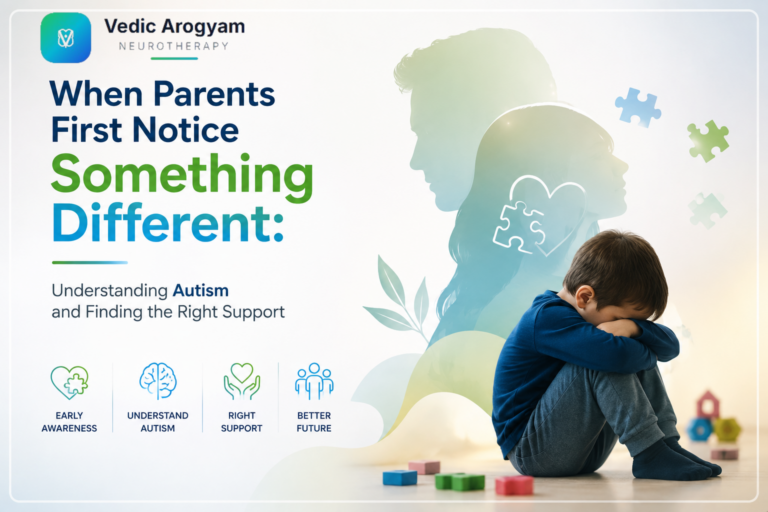 Vedic Arogyam
NEUROTHERAPY

When Parents First Notice Something Different:

Understanding Autism and Finding the Right Support

EARLY AWARENESS

UNDERSTAND AUTISM

RIGHT SUPPORT

BETTER FUTURE